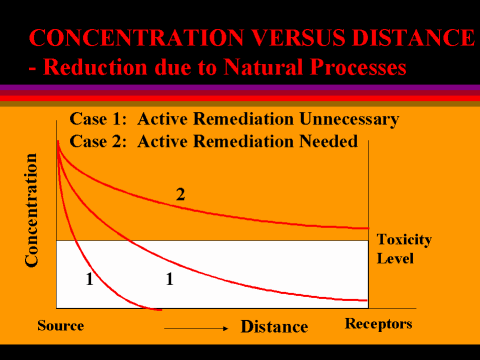 CONCENTRATION VERSUS DISTANCE
- Reduction due to Natural Processes

Case 1: Active Remediation Unnecessary
Case 2: Active Remediation Needed

Concentration

2

Toxicity Level

1

1

Source

Distance

Receptors